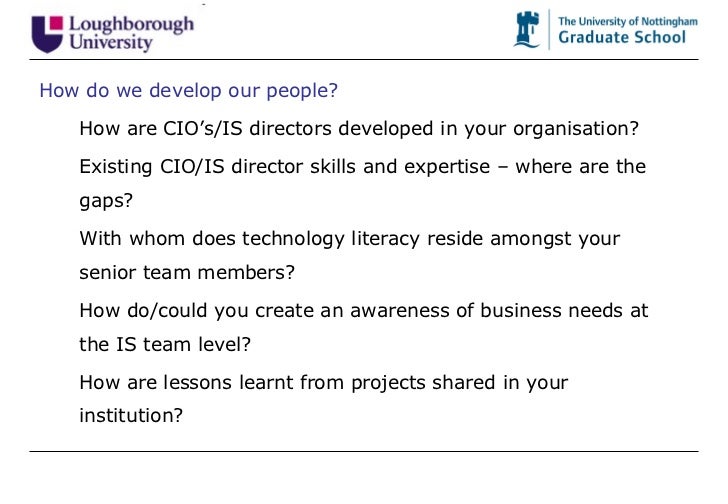 Loughborough University

The University of Nottingham
Graduate School

How do we develop our people?

How are CIO's/IS directors developed in your organisation?

Existing CIO/IS director skills and expertise – where are the gaps?

With whom does technology literacy reside amongst your senior team members?

How do/could you create an awareness of business needs at the IS team level?

How are lessons learnt from projects shared in your institution?